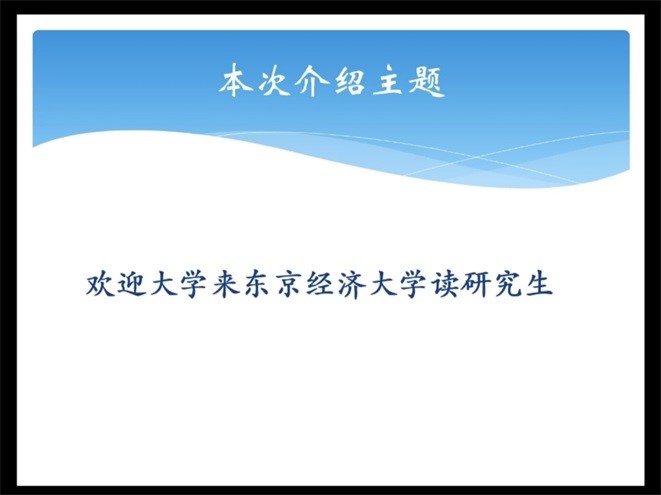 本次介绍主题

欢迎大学来东京经济大学读研究生